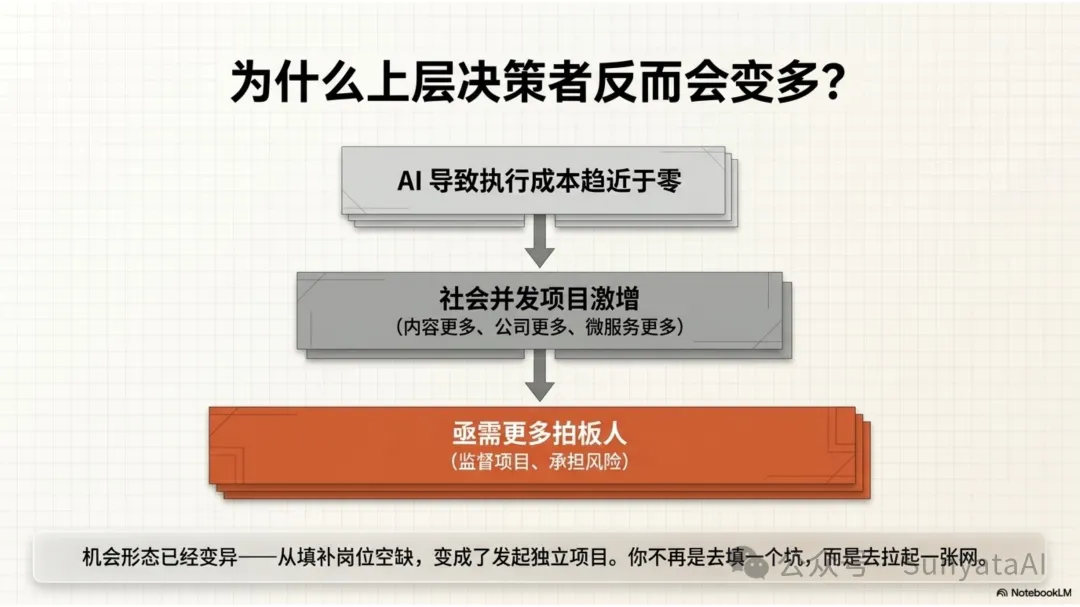 为什么上层决策者反而会变多？

AI 导致执行成本趋近于零

社会并发项目激增
（内容更多、公司更多、微服务更多）

亟需更多拍板人
（监督项目、承担风险）

机会形态已经变异——从填补岗位空缺，变成了发起独立项目。你不再是去填一个坑，而是去拉起一张网。

公众号 · SunyataAI

NotebookLM